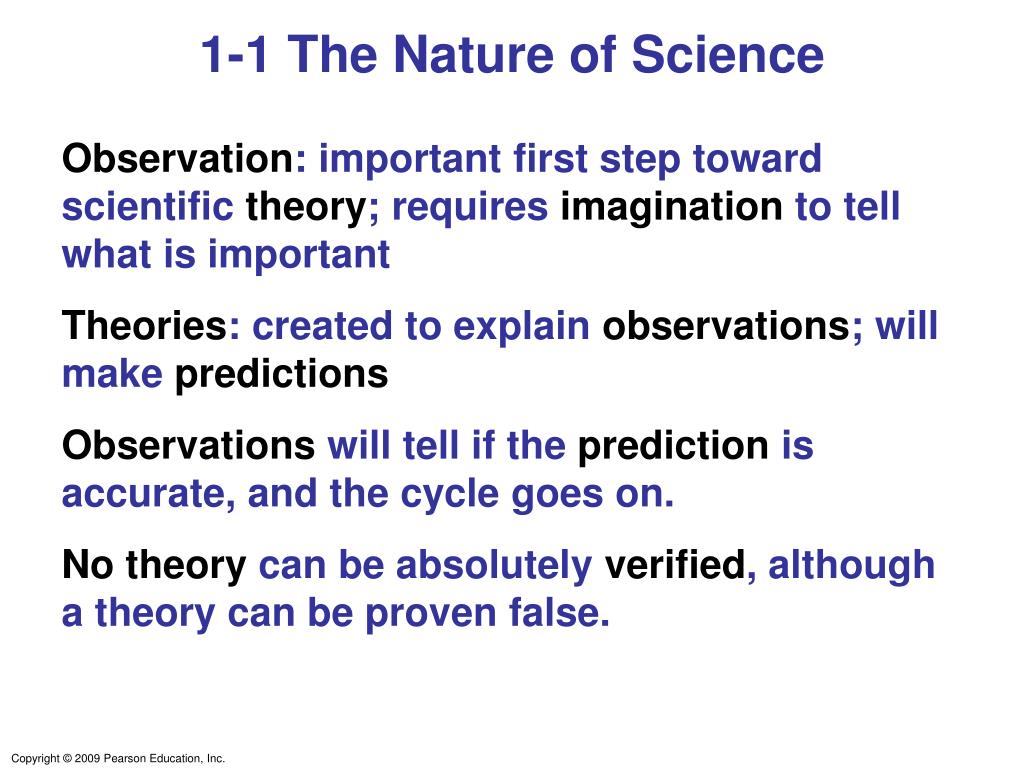 1-1 The Nature of Science

Observation: important first step toward scientific theory; requires imagination to tell what is important

Theories: created to explain observations; will make predictions

Observations will tell if the prediction is accurate, and the cycle goes on.

No theory can be absolutely verified, although a theory can be proven false.

Copyright © 2009 Pearson Education, Inc.